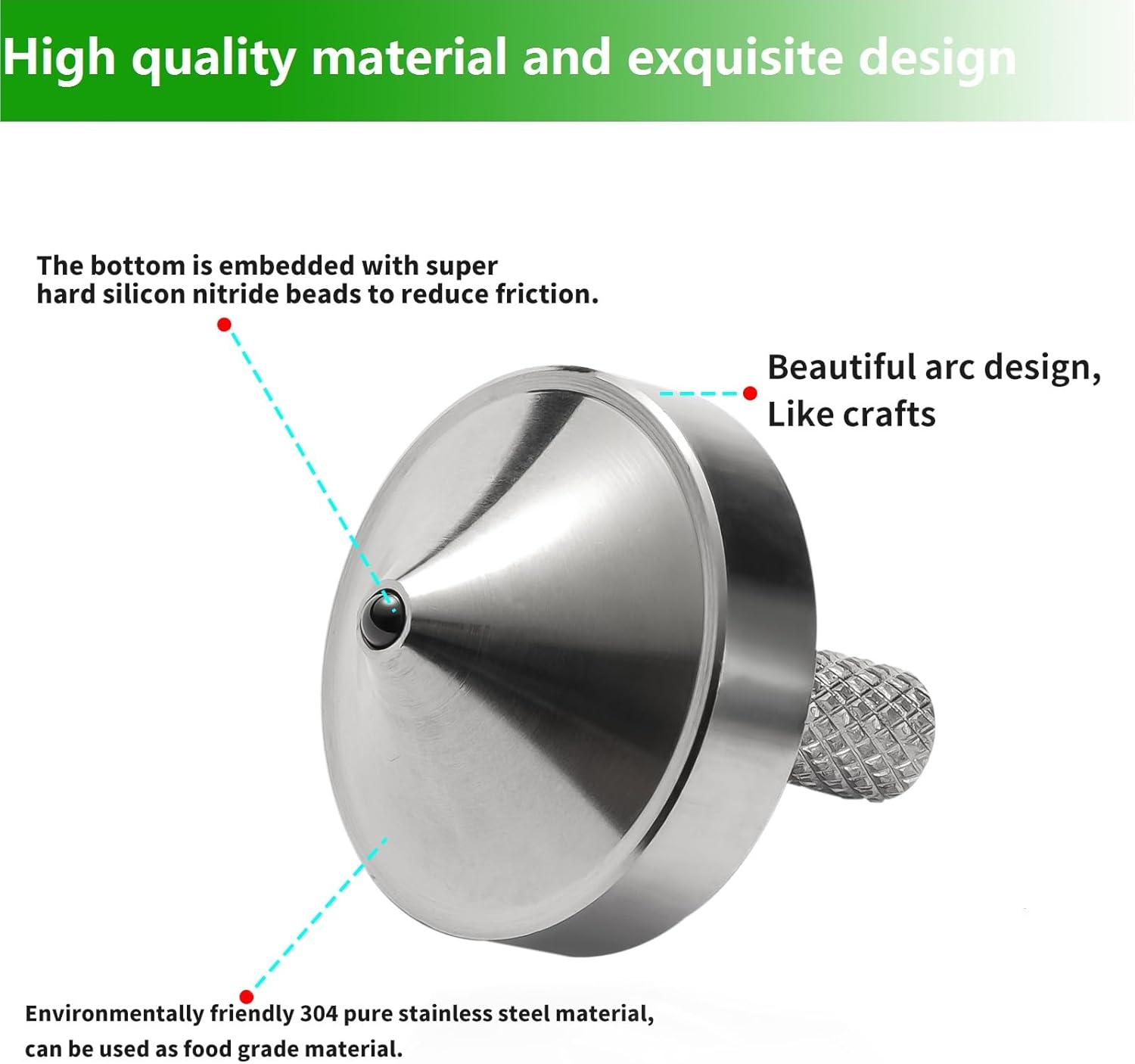 High quality material and exquisite design

The bottom is embedded with super hard silicon nitride beads to reduce friction.

Beautiful arc design, Like crafts

Environmentally friendly 304 pure stainless steel material, can be used as food grade material.